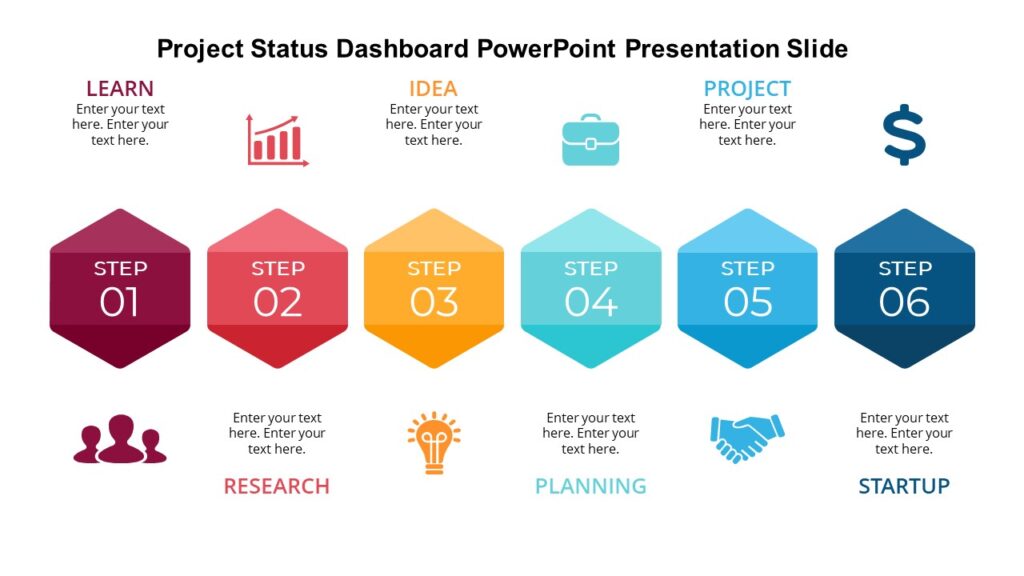 Project Status Dashboard PowerPoint Presentation Slide

LEARN
Enter your text here. Enter your text here.

IDEA
Enter your text here. Enter your text here.

PROJECT
Enter your text here. Enter your text here.

$

STEP 01

STEP 02

STEP 03

STEP 04

STEP 05

STEP 06

Enter your text here. Enter your text here.
RESEARCH

Enter your text here. Enter your text here.
PLANNING

Enter your text here. Enter your text here.
STARTUP